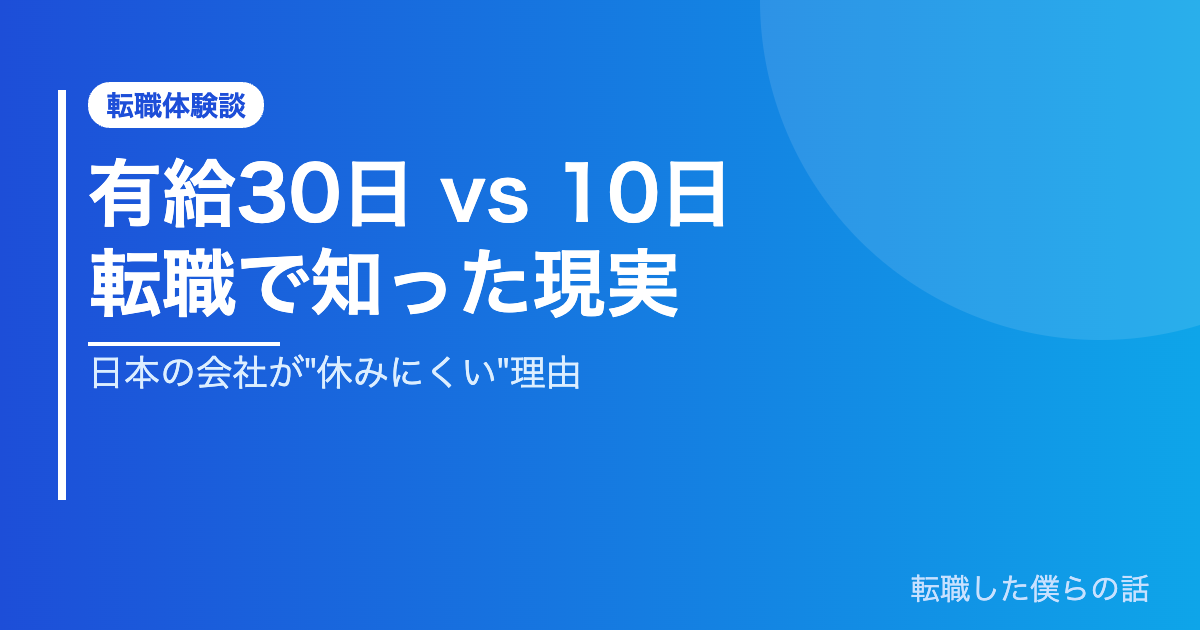 転職体験談

有給30日 vs 10日
転職で知った現実

日本の会社が"休みにくい"理由

転職した僕らの話